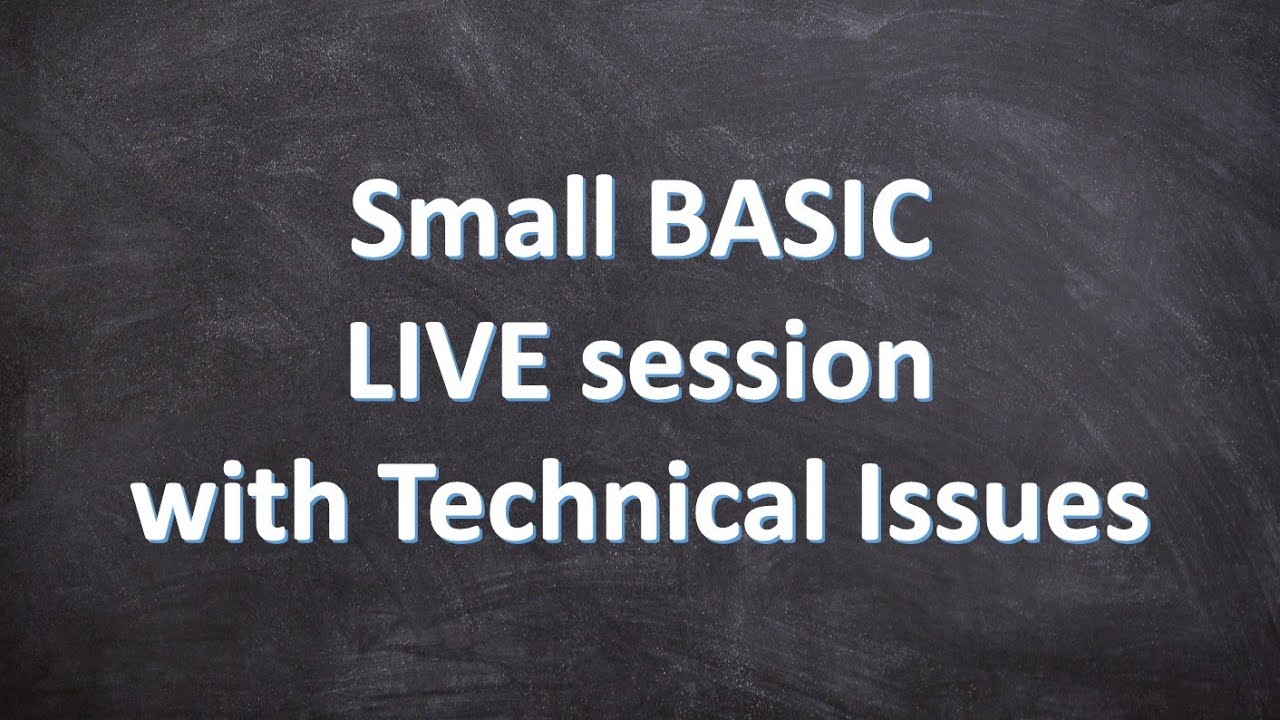 Small BASIC
LIVE session
with Technical Issues